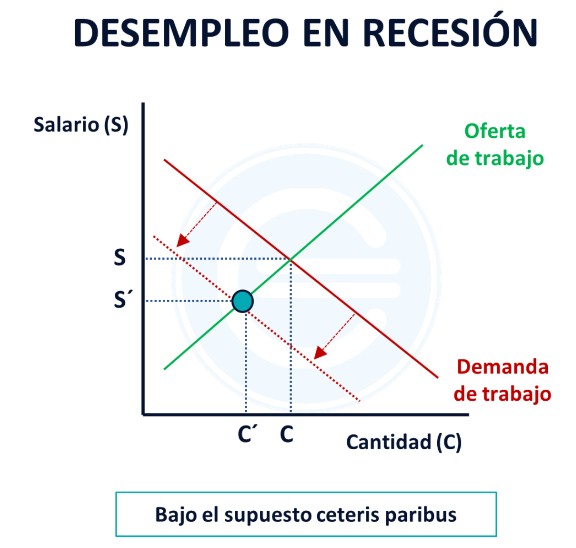 DESEMPLEO EN RECESIÓN

Salario (S)

Oferta de trabajo

S

S´

Demanda de trabajo

C´ C

Cantidad (C)

Bajo el supuesto ceteris paribus